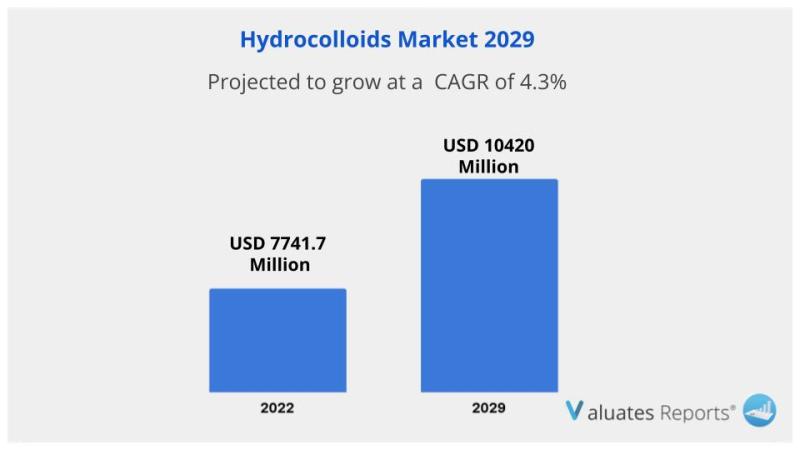 Hydrocolloids Market 2029

Projected to grow at a CAGR of 4.3%

USD 7741.7 Million

USD 10420 Million

2022

2029

Valuates Reports®